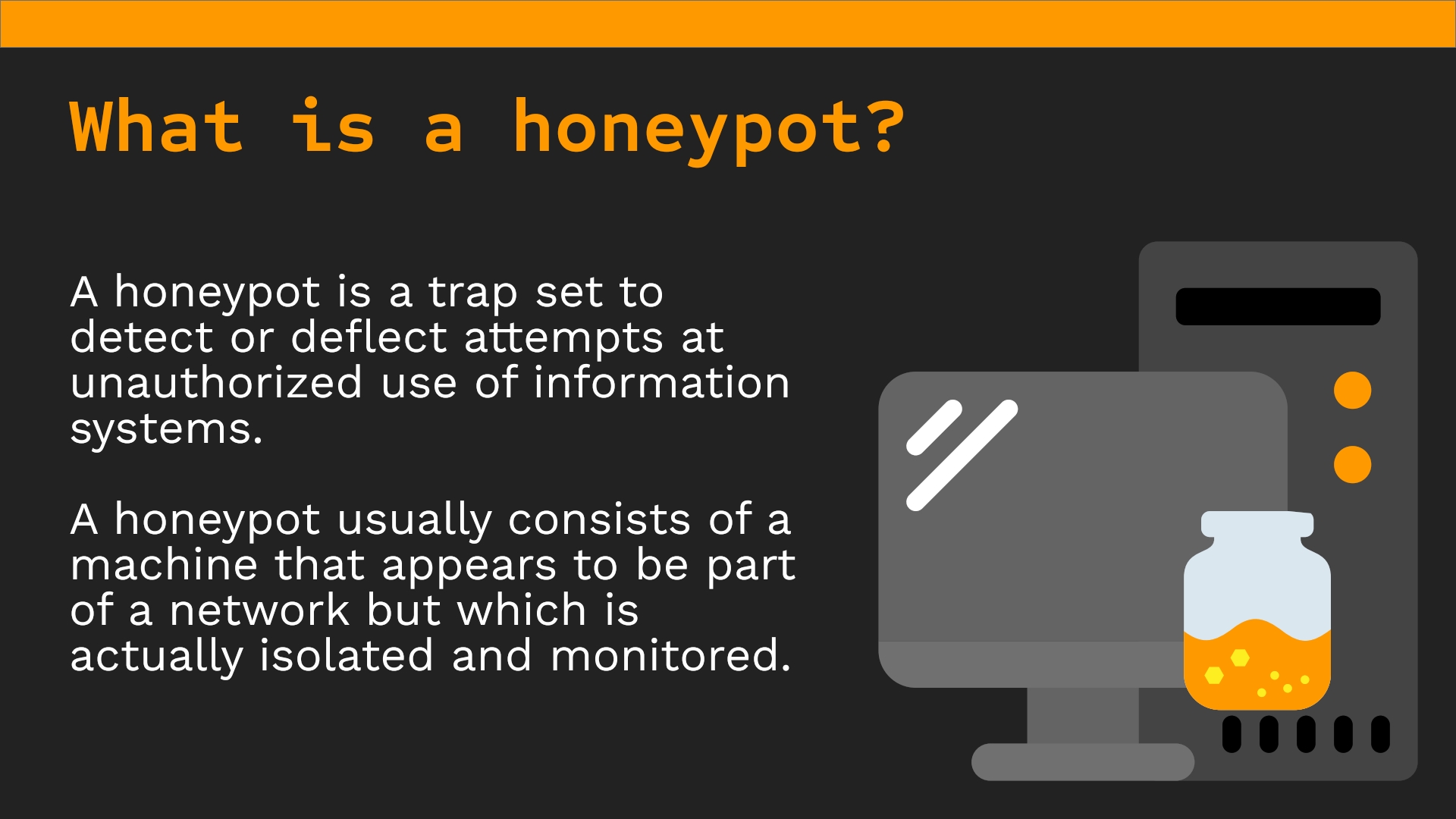 What is a honeypot?

A honeypot is a trap set to detect or deflect attempts at unauthorized use of information systems.

A honeypot usually consists of a machine that appears to be part of a network but which is actually isolated and monitored.